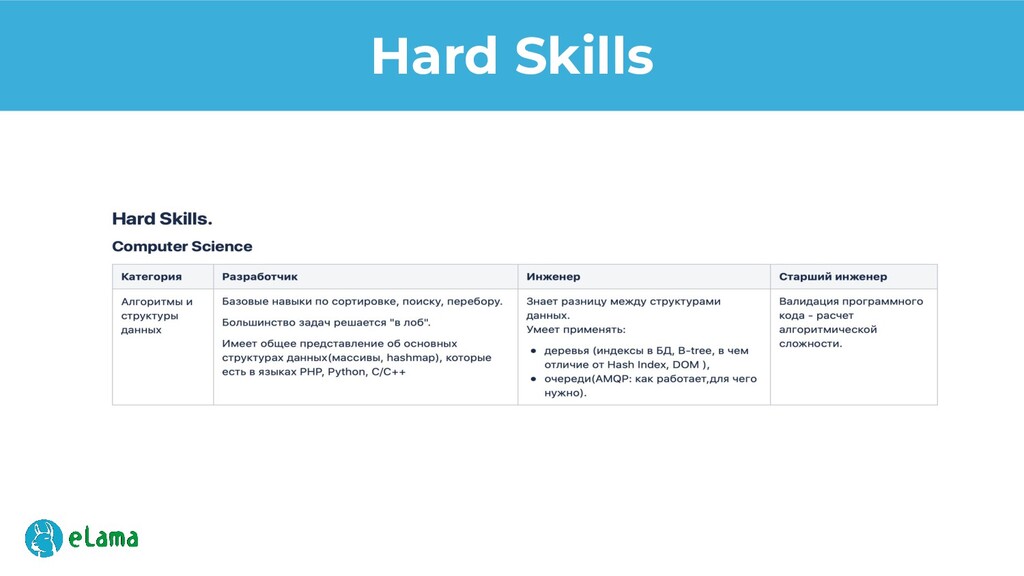 Hard Skills

Hard Skills.

Computer Science

| Категория | Разработчик | Инженер | Старший инженер |
|---|---|---|---|
| Алгоритмы и структуры данных | Базовые навыки по сортировке, поиску, перебору. Большинство задач решается "в лоб". Имеет общее представление об основных структурах данных(массивы, hashmap), которые есть в языках PHP, Python, C/C++ | Знает разницу между структурами данных. Умеет применять: • деревья (индексы в БД, B-tree, в чем отличие от Hash Index, DOM ), • очереди(AMQP: как работает,для чего нужно). | Валидация программного кода - расчет алгоритмической сложности. |

eLama